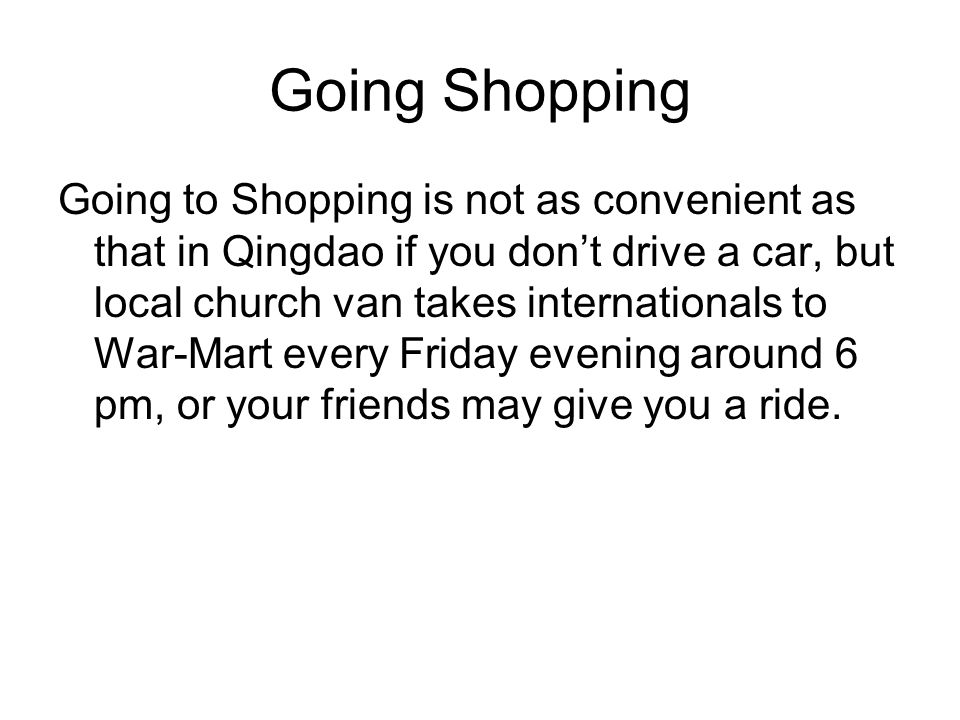 Going Shopping

Going to Shopping is not as convenient as that in Qingdao if you don’t drive a car, but local church van takes internationals to War-Mart every Friday evening around 6 pm, or your friends may give you a ride.